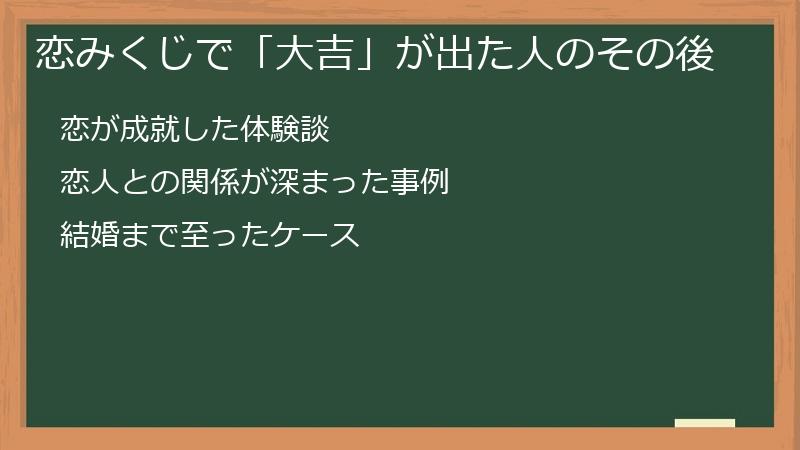 恋みくじで「大吉」が出た人のその後

恋が成就した体験談

恋人との関係が深まった事例

結婚まで至ったケース